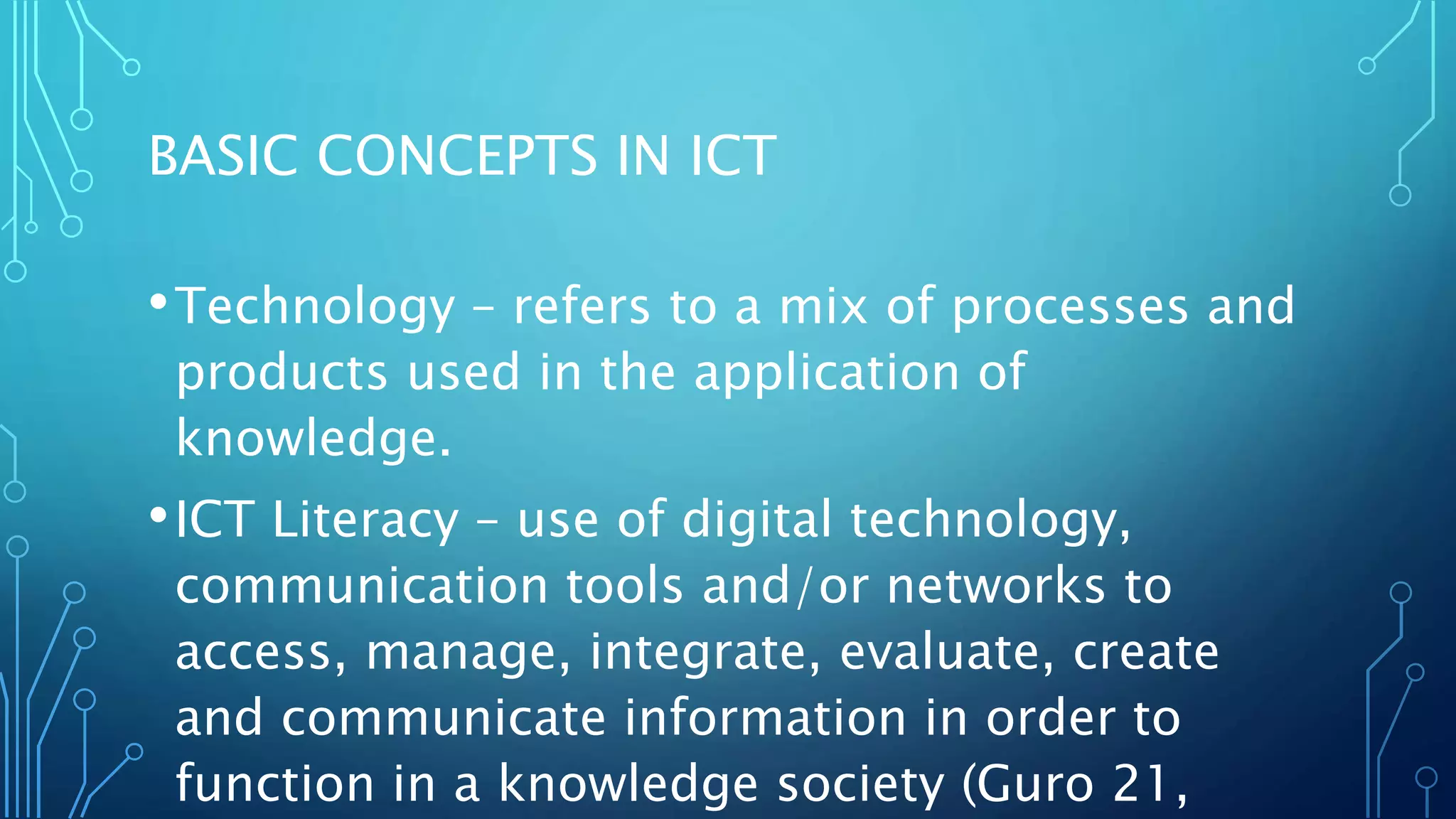 BASIC CONCEPTS IN ICT

• Technology – refers to a mix of processes and products used in the application of knowledge.

• ICT Literacy – use of digital technology, communication tools and/or networks to access, manage, integrate, evaluate, create and communicate information in order to function in a knowledge society (Guro 21,